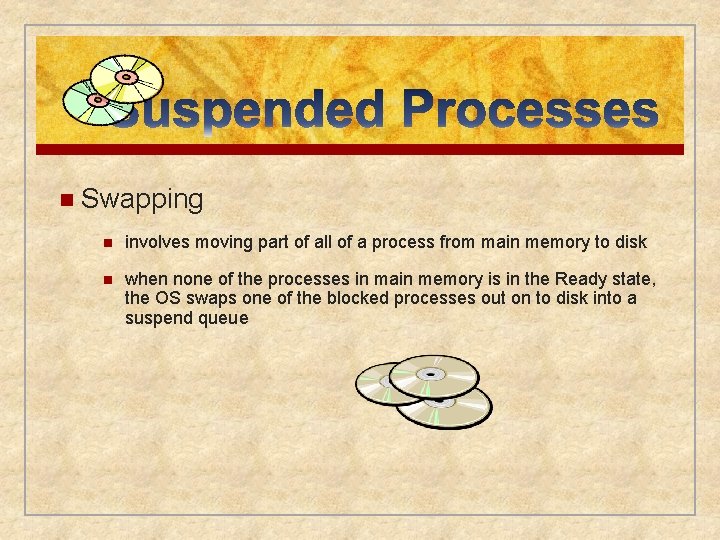 Suspended Processes

Swapping

involves moving part of all of a process from main memory to disk

when none of the processes in main memory is in the Ready state, the OS swaps one of the blocked processes out on to disk into a suspend queue